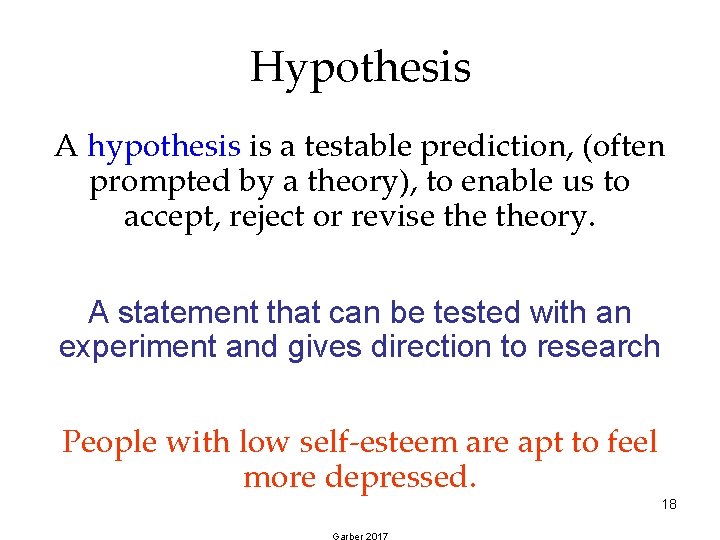 Hypothesis

A hypothesis is a testable prediction, (often prompted by a theory), to enable us to accept, reject or revise the theory.

A statement that can be tested with an experiment and gives direction to research

People with low self-esteem are apt to feel more depressed.

18

Garber 2017